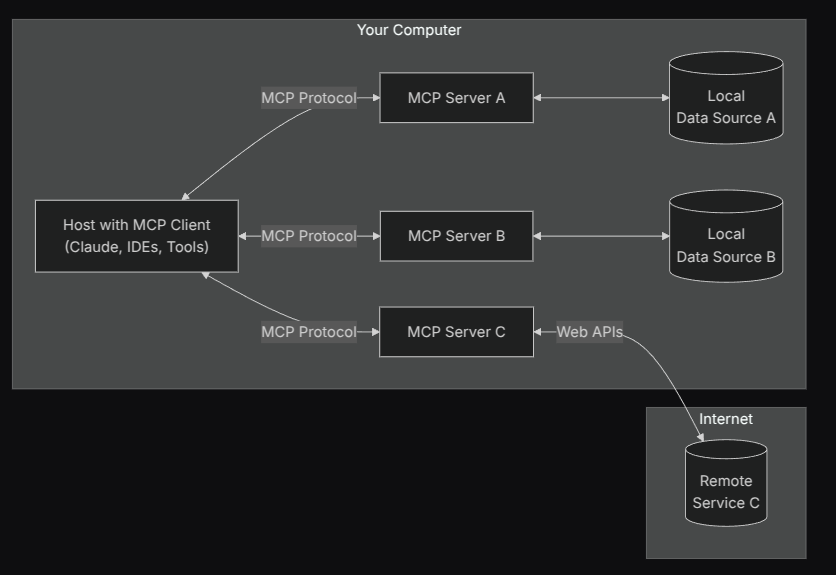 Your Computer

MCP Protocol

MCP Server A

Local
Data Source A

Host with MCP Client
(Claude, IDEs, Tools)

MCP Protocol

MCP Server B

Local
Data Source B

MCP Protocol

MCP Server C

Web APIs

Internet

Remote
Service C